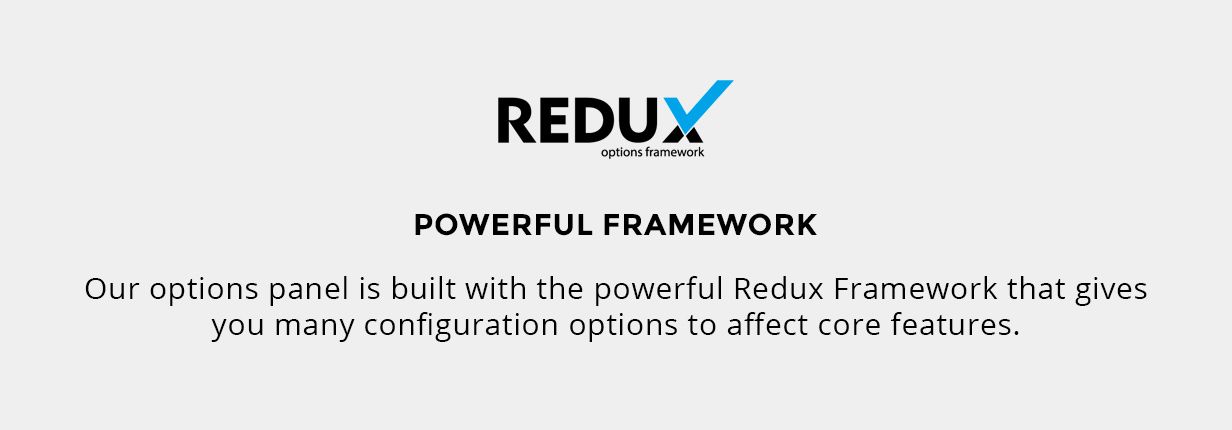 REDUX
options framework

POWERFUL FRAMEWORK

Our options panel is built with the powerful Redux Framework that gives you many configuration options to affect core features.